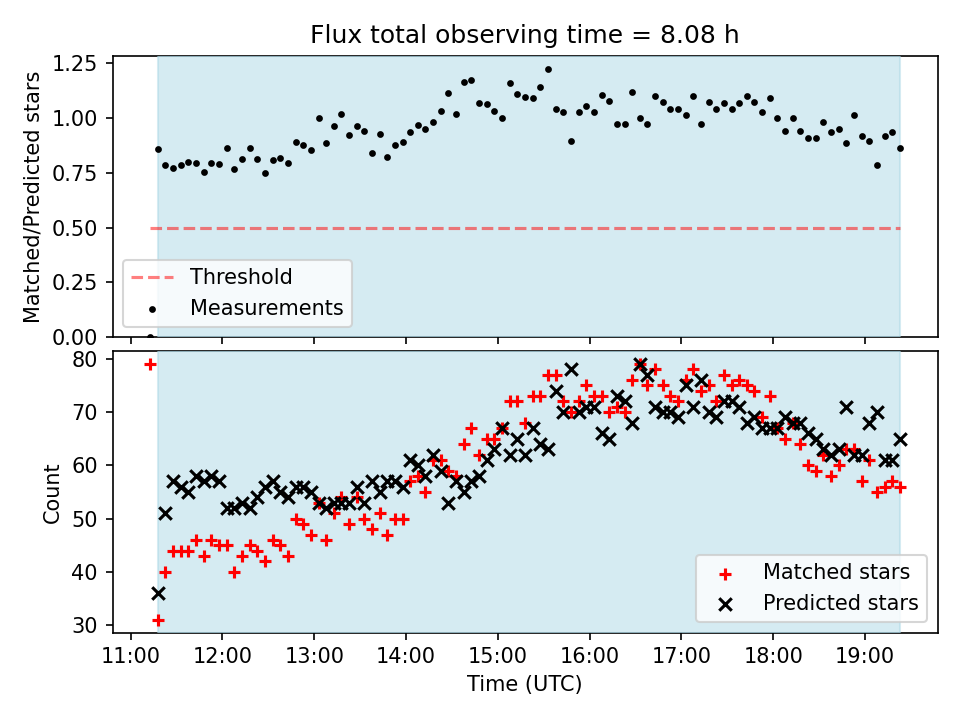 Flux total observing time = 8.08 h

Matched/Predicted stars

1.25
1.00
0.75
0.50
0.25
0.00

Threshold
Measurements

Count

80
70
60
50
40
30

Matched stars
Predicted stars

11:00 12:00 13:00 14:00 15:00 16:00 17:00 18:00 19:00

Time (UTC)